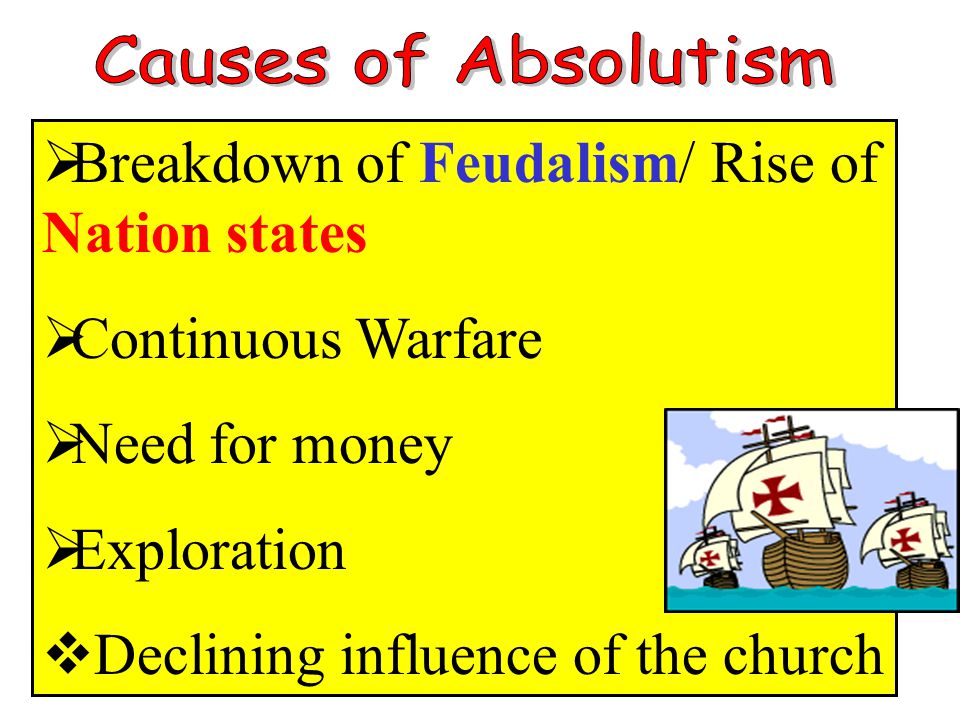 Causes of Absolutism

➢Breakdown of Feudalism/ Rise of Nation states

➢Continuous Warfare

➢Need for money

➢Exploration

❖Declining influence of the church